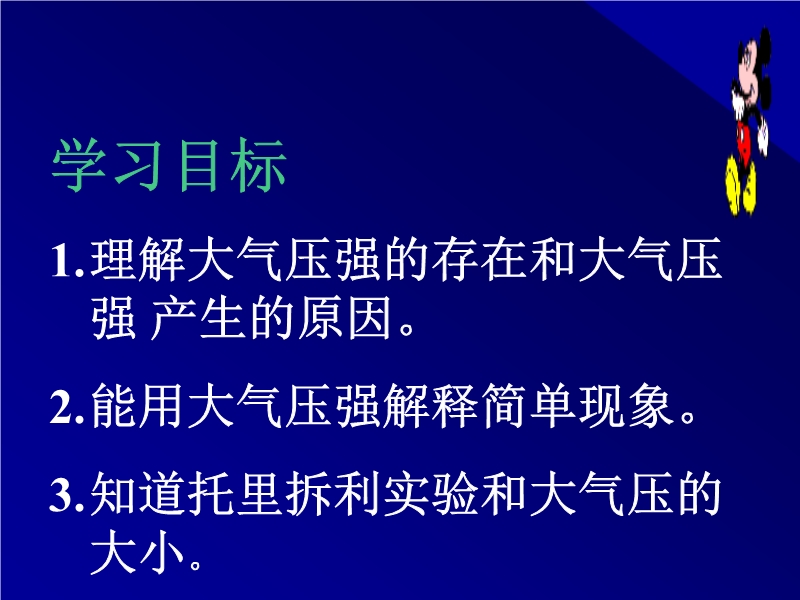 学习目标

1.理解大气压强的存在和大气压强 产生的原因。

2.能用大气压强解释简单现象。

3.知道托里拆利实验和大气压的大小。